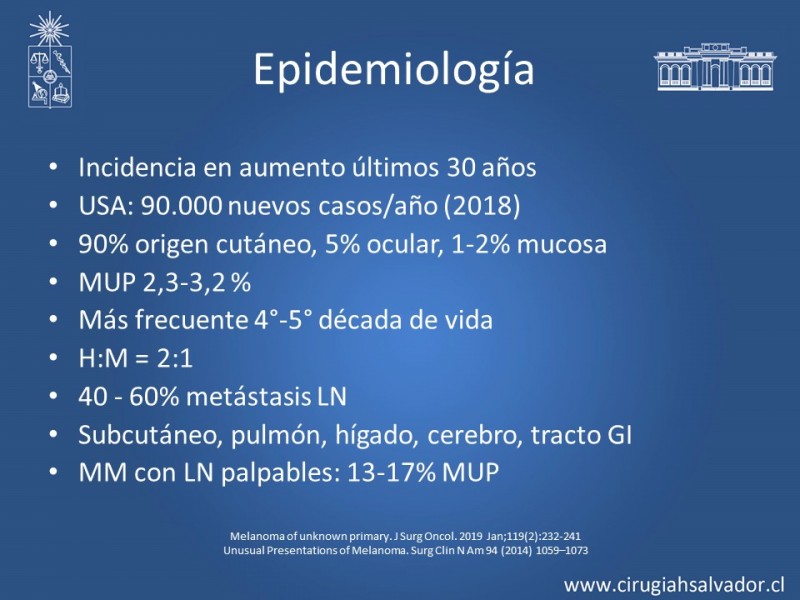 Epidemiología

• Incidencia en aumento últimos 30 años
• USA: 90.000 nuevos casos/año (2018)
• 90% origen cutáneo, 5% ocular, 1-2% mucosa
• MUP 2,3-3,2 %
• Más frecuente 4°-5° década de vida
• H:M = 2:1
• 40 - 60% metástasis LN
• Subcutáneo, pulmón, hígado, cerebro, tracto GI
• MM con LN palpables: 13-17% MUP

Melanoma of unknown primary. J Surg Oncol. 2019 Jan;119(2):232-241
Unusual Presentations of Melanoma. Surg Clin N Am 94 (2014) 1059–1073

www.cirugiahsalvador.cl